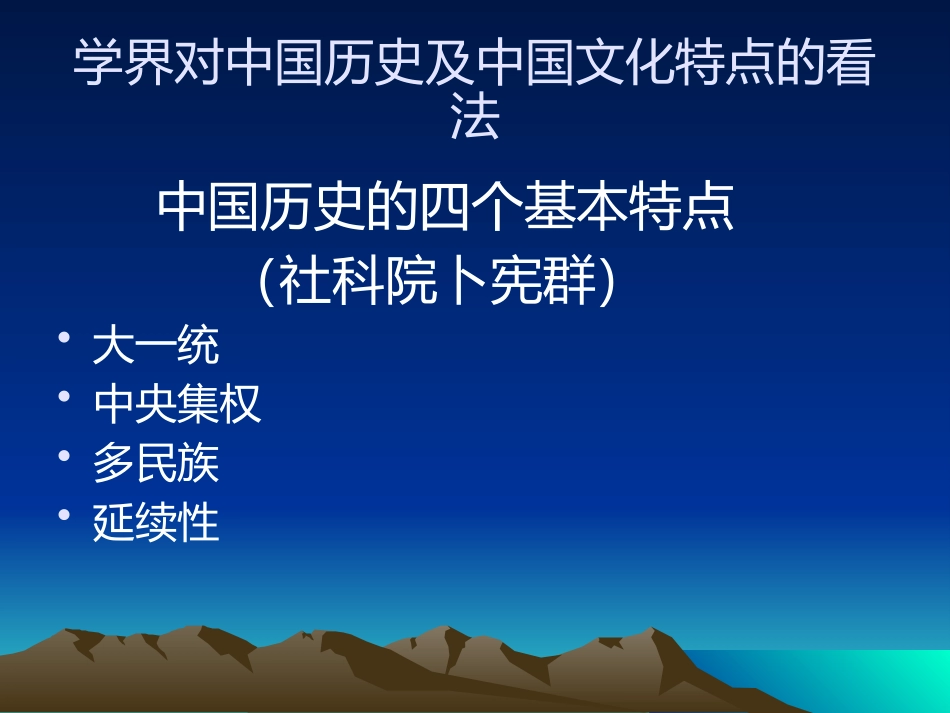 学界对中国历史及中国文化特点的看法

中国历史的四个基本特点
(社科院卜宪群)

• 大一统
• 中央集权
• 多民族
• 延续性